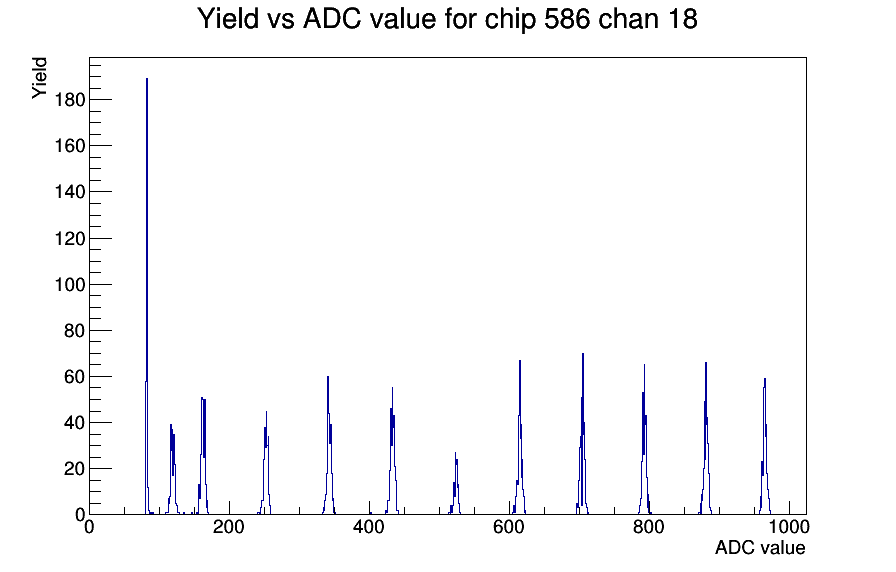 Yield vs ADC value for chip 586 chan 18

Yield

180
160
140
120
100
80
60
40
20
0

0
200
400
600
800
1000

ADC value